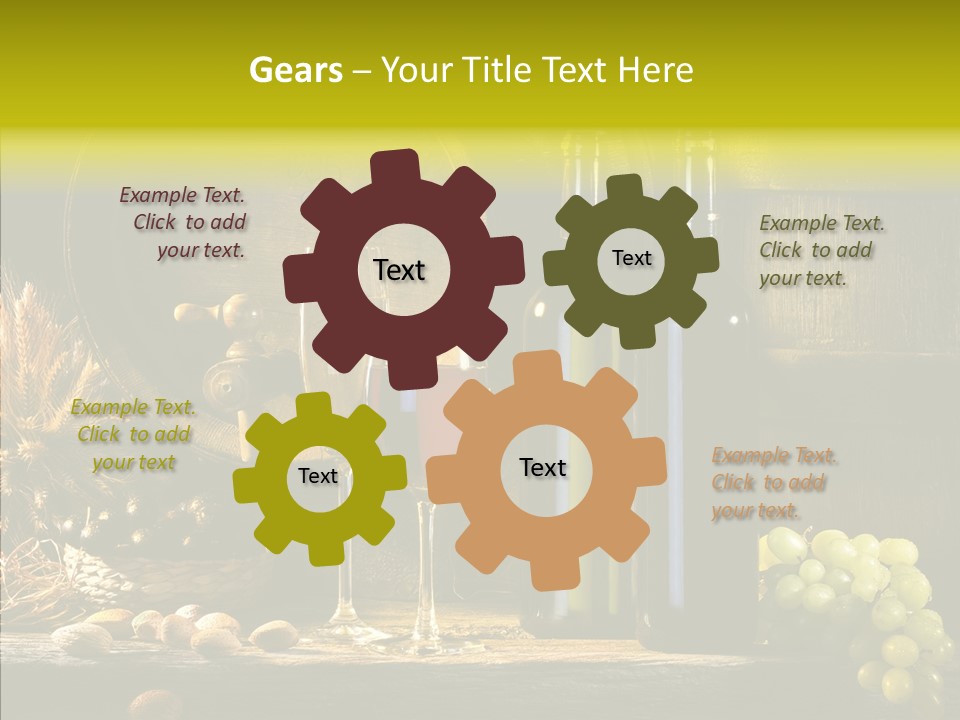 Gears – Your Title Text Here

Example Text. Click to add your text.

Text

Text

Example Text. Click to add your text.

Example Text. Click to add your text

Text

Text

Example Text. Click to add your text.